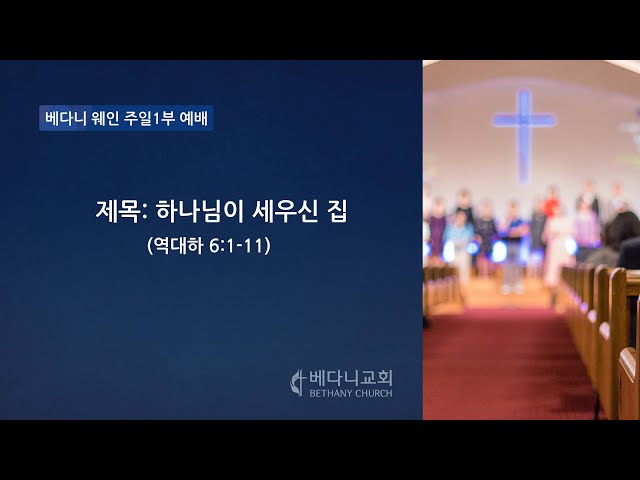 베다니 웨인 주일1부 예배

제목: 하나님이 세우신 집
(역대하 6:1-11)

베다니교회
BETHANY CHURCH